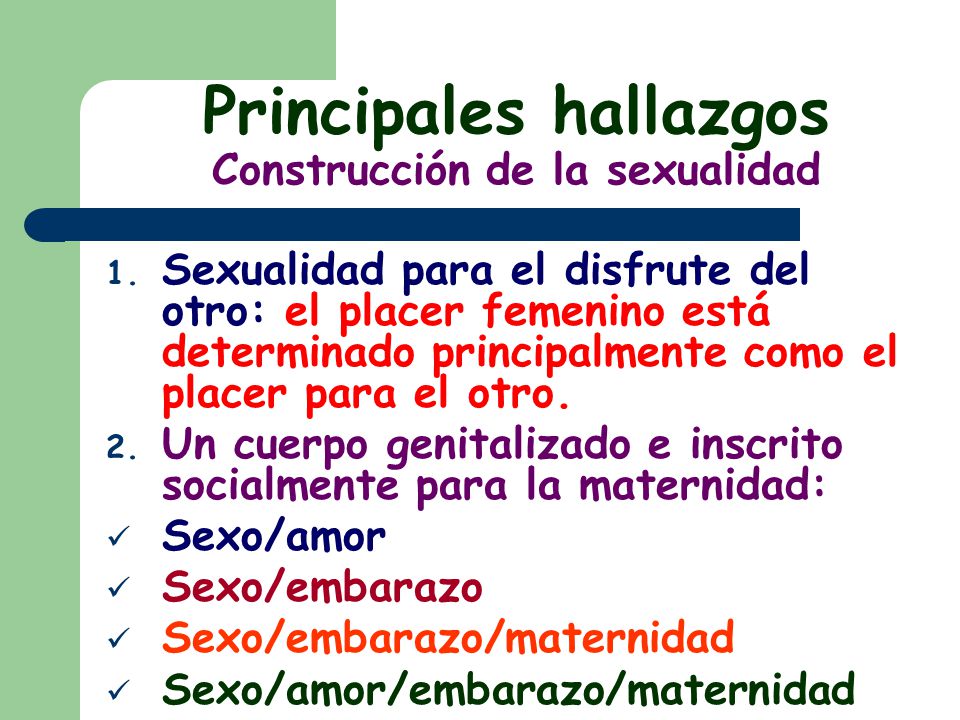 Principales hallazgos
Construcción de la sexualidad

1. Sexualidad para el disfrute del otro: el placer femenino está determinado principalmente como el placer para el otro.
2. Un cuerpo genitalizado e inscrito socialmente para la maternidad:
✓ Sexo/amor
✓ Sexo/embarazo
✓ Sexo/embarazo/maternidad
✓ Sexo/amor/embarazo/maternidad